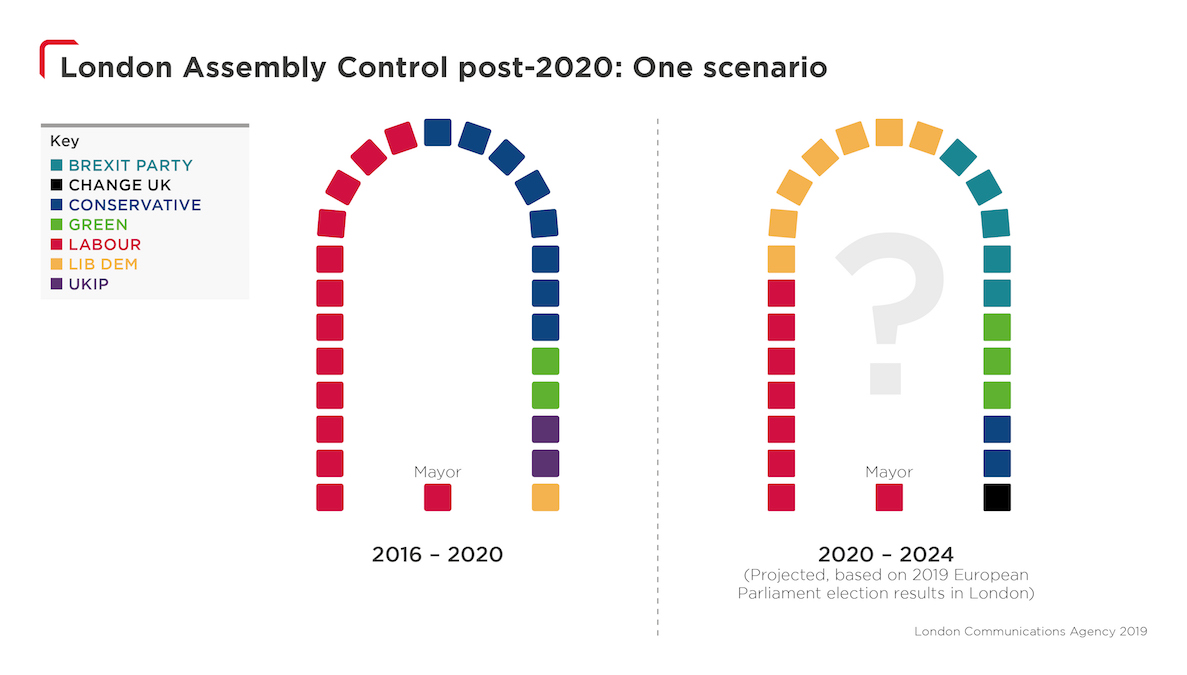 London Assembly Control post-2020: One scenario

Key
BREXIT PARTY
CHANGE UK
CONSERVATIVE
GREEN
LABOUR
LIB DEM
UKIP

Mayor

2016 – 2020

?

Mayor

2020 – 2024
(Projected, based on 2019 European Parliament election results in London)

London Communications Agency 2019